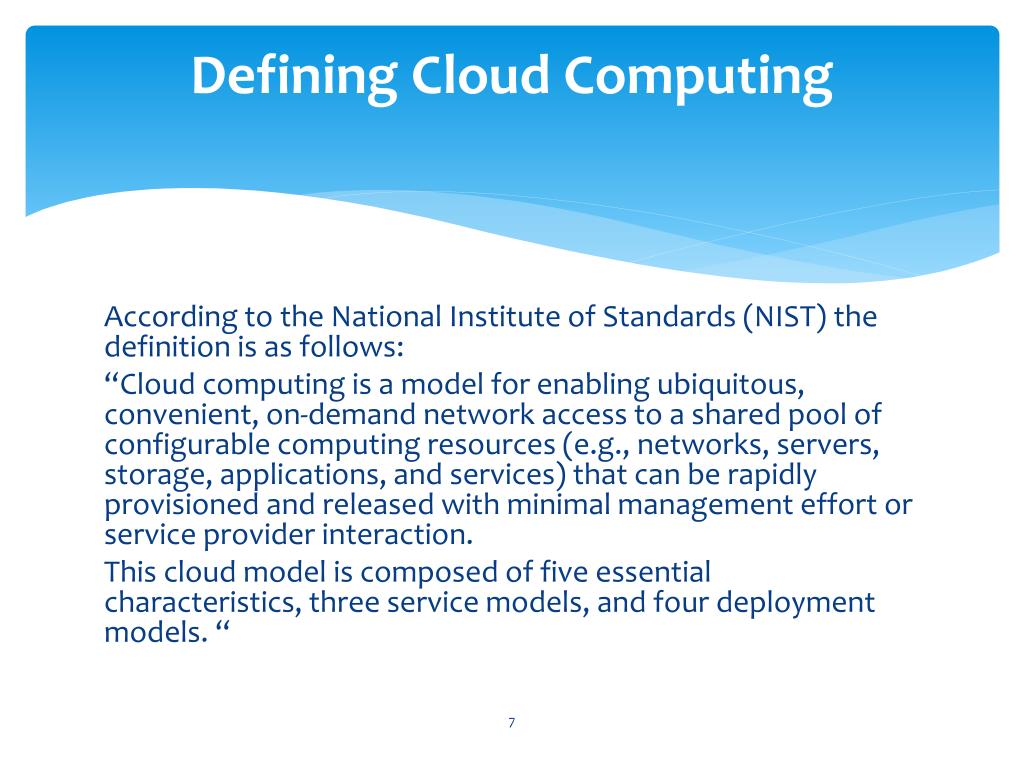 Defining Cloud Computing

According to the National Institute of Standards (NIST) the definition is as follows:

“Cloud computing is a model for enabling ubiquitous, convenient, on-demand network access to a shared pool of configurable computing resources (e.g., networks, servers, storage, applications, and services) that can be rapidly provisioned and released with minimal management effort or service provider interaction.

This cloud model is composed of five essential characteristics, three service models, and four deployment models. “

7